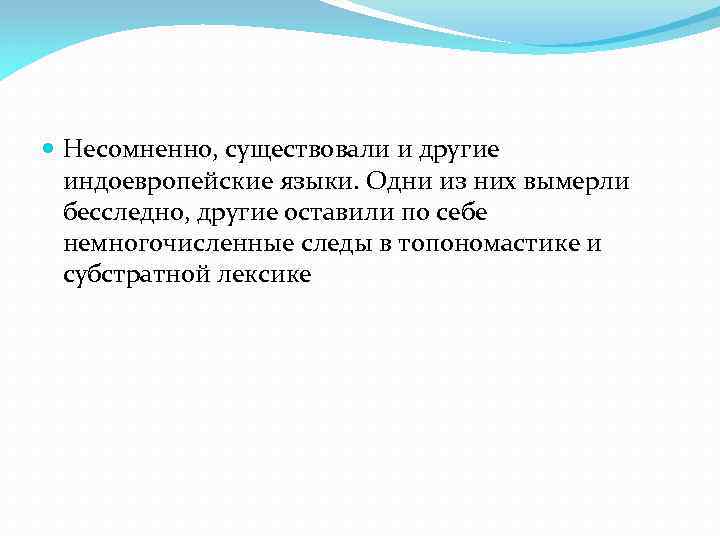 Несомненно, существовали и другие индоевропейские языки. Одни из них вымерли бесследно, другие оставили по себе немногочисленные следы в топономастике и субстратной лексике